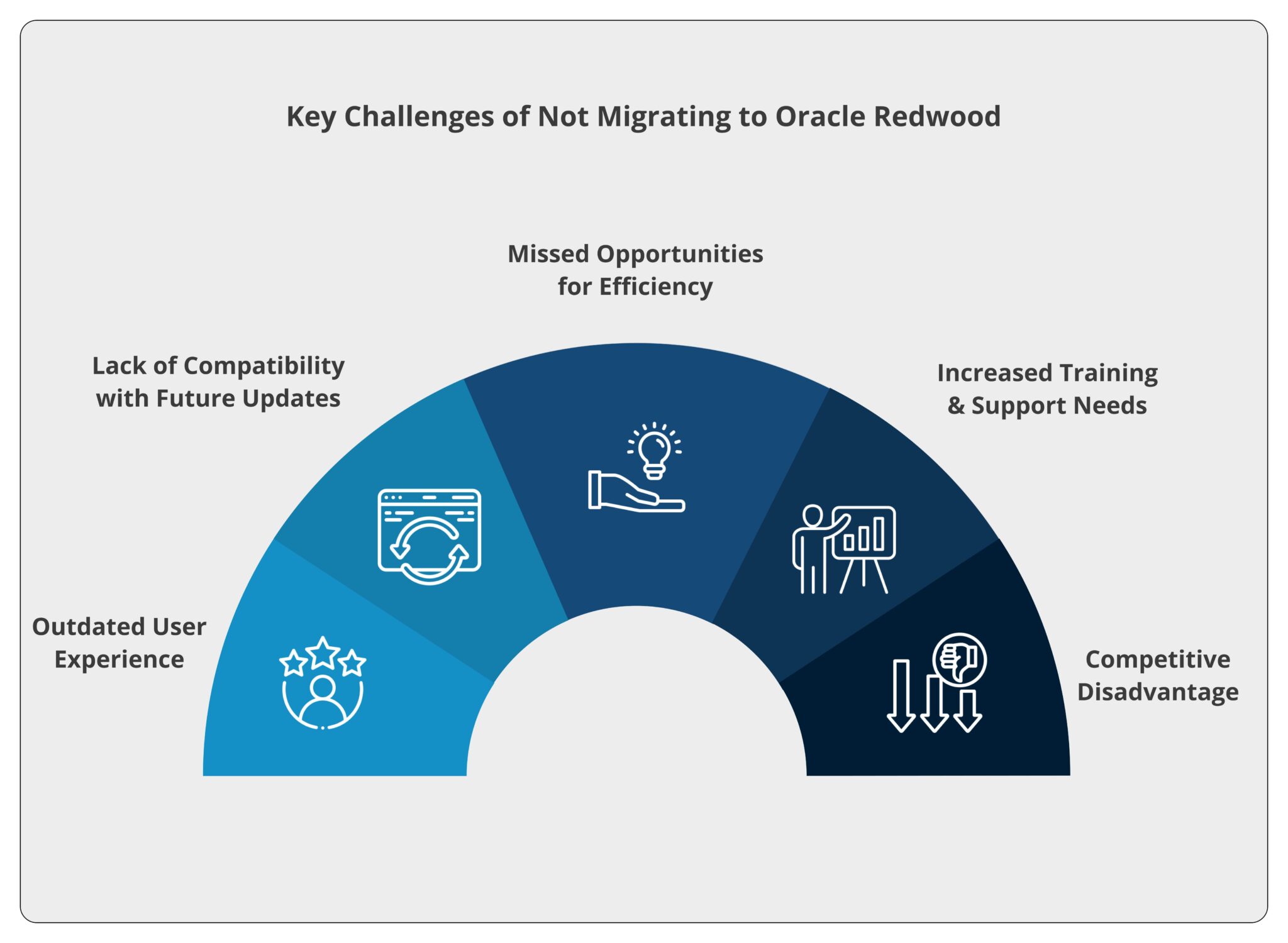 Key Challenges of Not Migrating to Oracle Redwood

Outdated User Experience

Lack of Compatibility with Future Updates

Missed Opportunities for Efficiency

Increased Training & Support Needs

Competitive Disadvantage